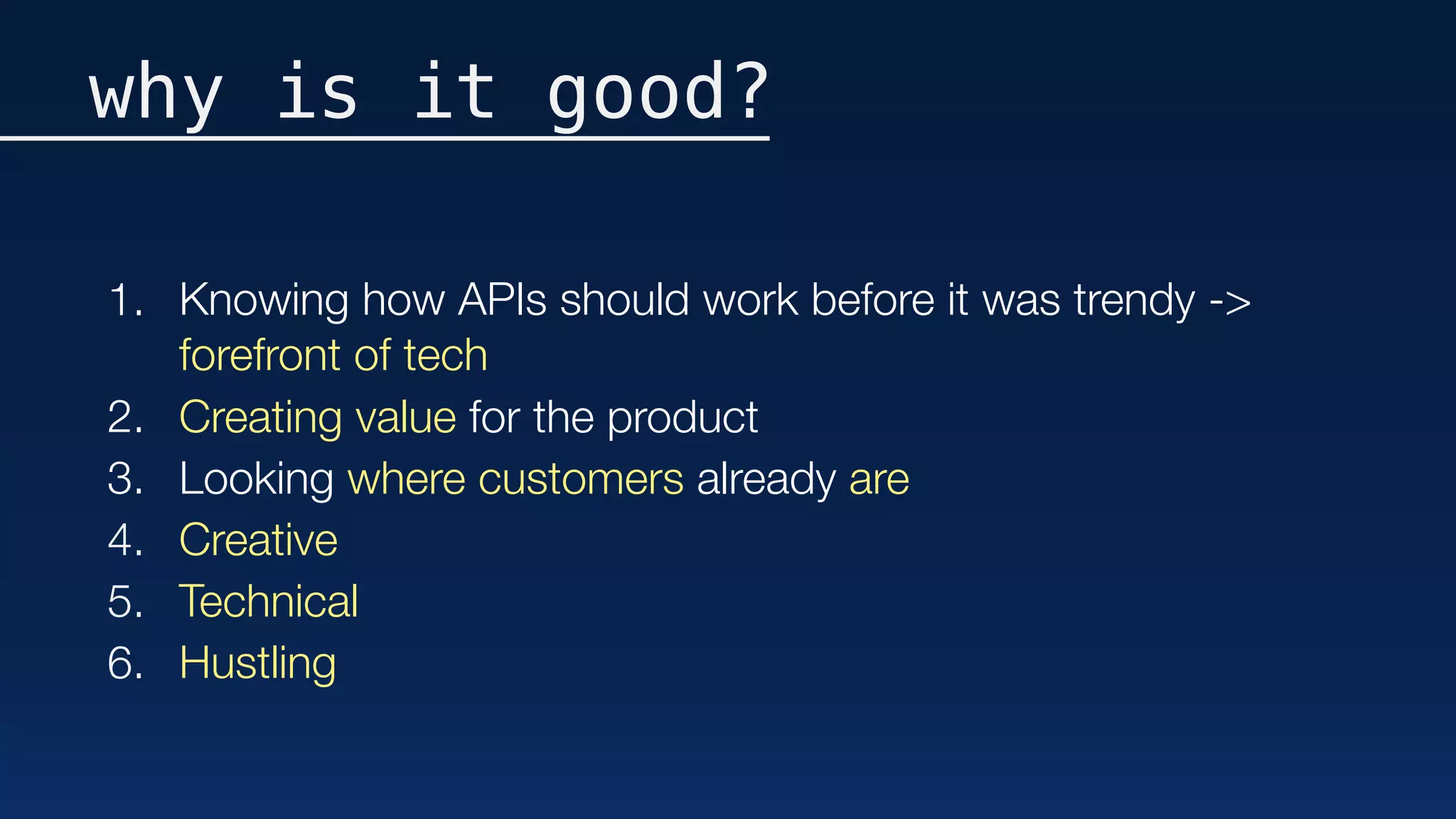 why is it good?

1. Knowing how APIs should work before it was trendy -> forefront of tech
2. Creating value for the product
3. Looking where customers already are
4. Creative
5. Technical
6. Hustling